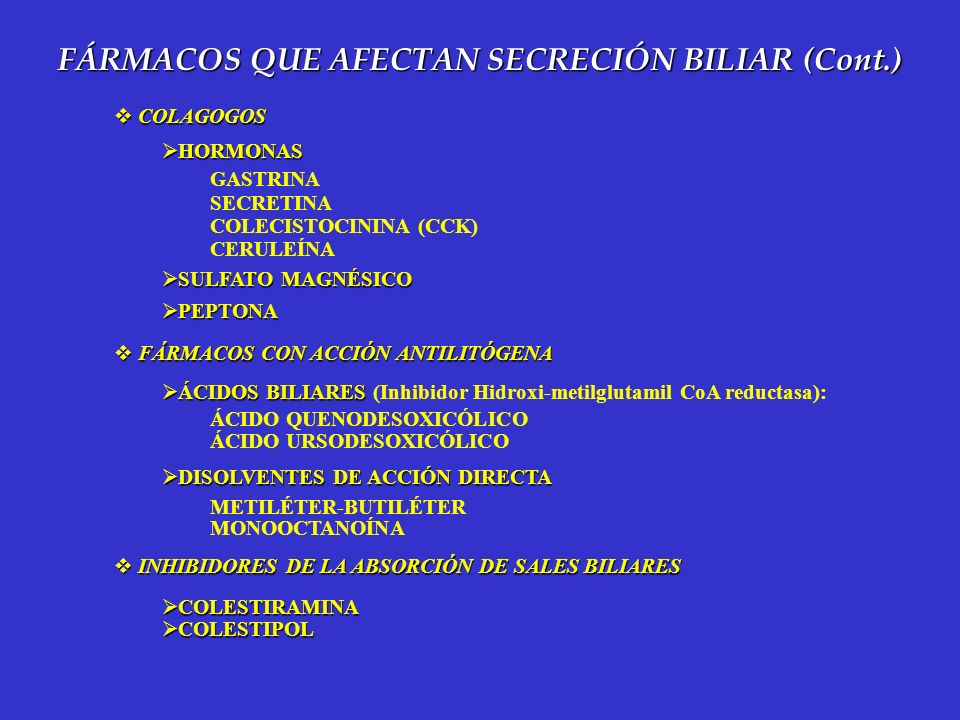 FÁRMACOS QUE AFECTAN SECRECIÓN BILIAR (Cont.)

❖ COLAGOGOS

➢HORMONAS
GASTRINA
SECRETINA
COLECISTOCININA (CCK)
CERULEÍNA

➢SULFATO MAGNÉSICO

➢PEPTONA

❖ FÁRMACOS CON ACCIÓN ANTILITÓGENA

➢ÁCIDOS BILIARES (Inhibidor Hidroxi-metilglutamil CoA reductasa):
ÁCIDO QUENODESOXICÓLICO
ÁCIDO URSODESOXICÓLICO

➢DISOLVENTES DE ACCIÓN DIRECTA
METILÉTER-BUTILÉTER
MONOOCTANOÍNA

❖ INHIBIDORES DE LA ABSORCIÓN DE SALES BILIARES

➢COLESTIRAMINA
➢COLESTIPOL